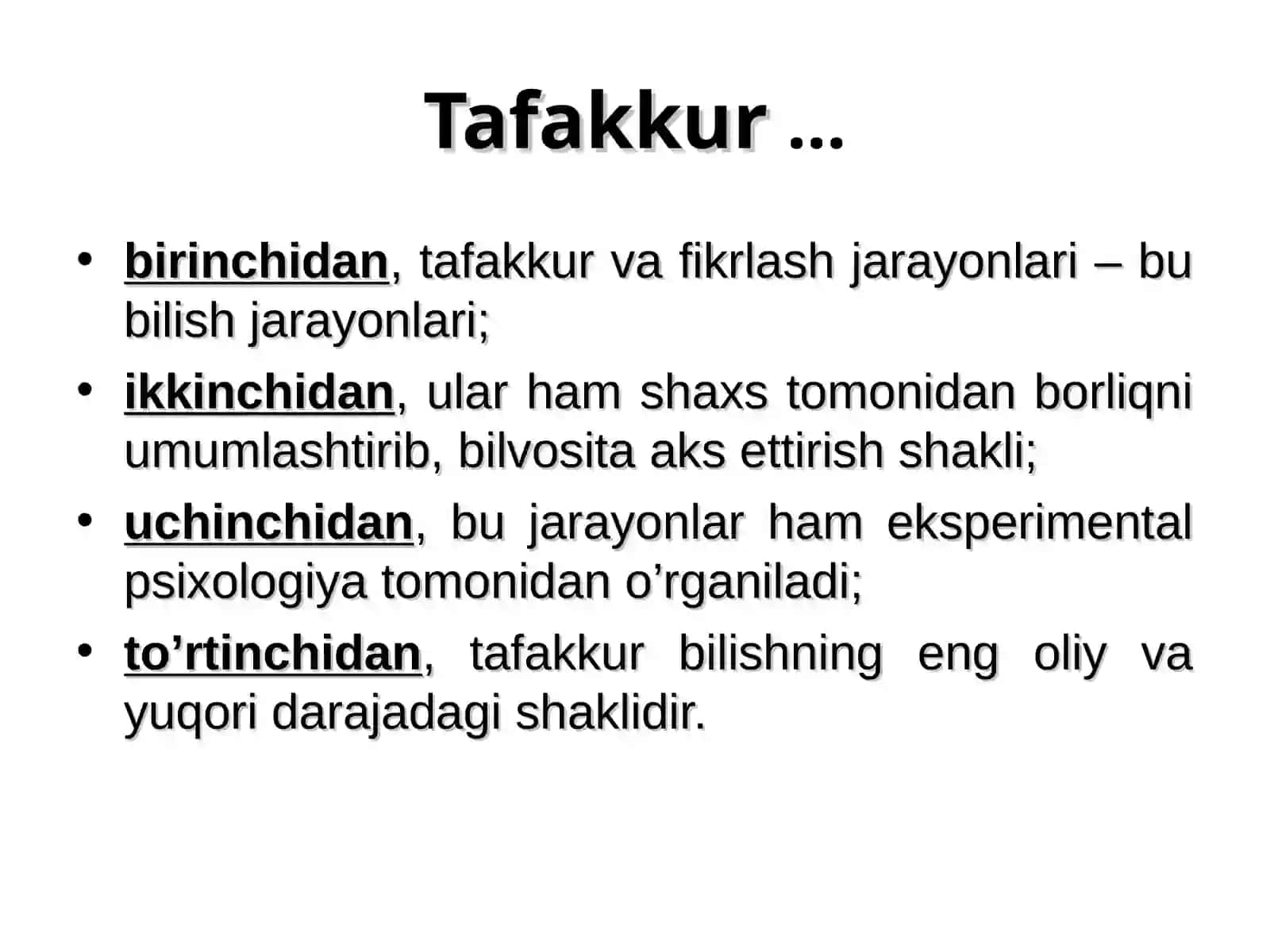 Tafakkur …

• birinchidan, tafakkur va fikrlash jarayonlari – bu bilish jarayonlari;

• ikkinchidan, ular ham shaxs tomonidan borliqni umumlashtirib, bilvosita aks ettirish shakli;

• uchinchidan, bu jarayonlar ham eksperimental psixologiya tomonidan o’rganiladi;

• to’rtinchidan, tafakkur bilishning eng oliy va yuqori darajadagi shaklidir.